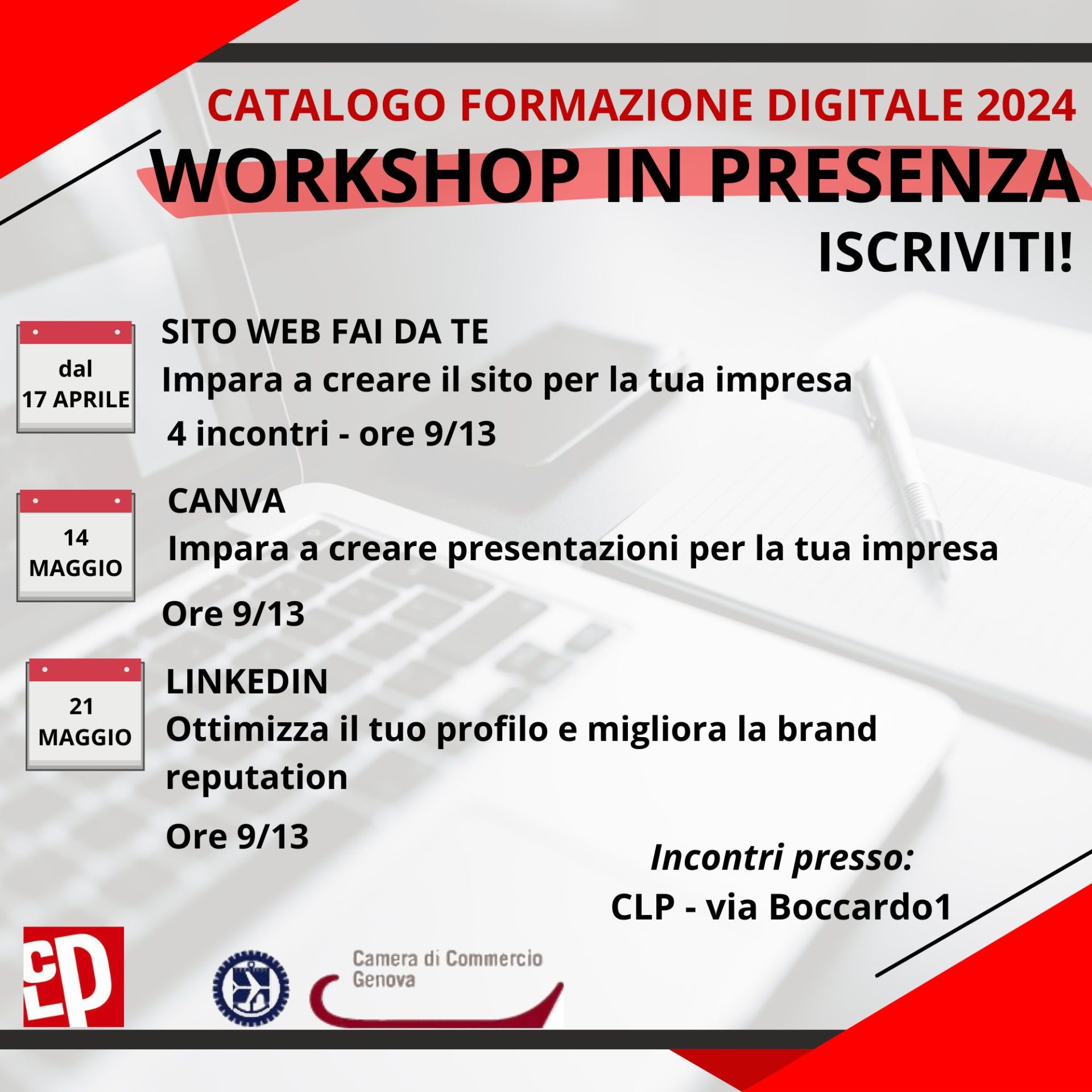 CATALOGO FORMAZIONE DIGITALE 2024

WORKSHOP IN PRESENZA

ISCRIVITI!

dal 17 APRILE

SITO WEB FAI DA TE
Impara a creare il sito per la tua impresa

4 incontri - ore 9/13

14 MAGGIO

CANVA
Impara a creare presentazioni per la tua impresa

Ore 9/13

21 MAGGIO

LINKEDIN
Ottimizza il tuo profilo e migliora la brand reputation

Ore 9/13

Incontri presso:
CLP - via Boccardo1

CLP

Camera di Commercio Genova